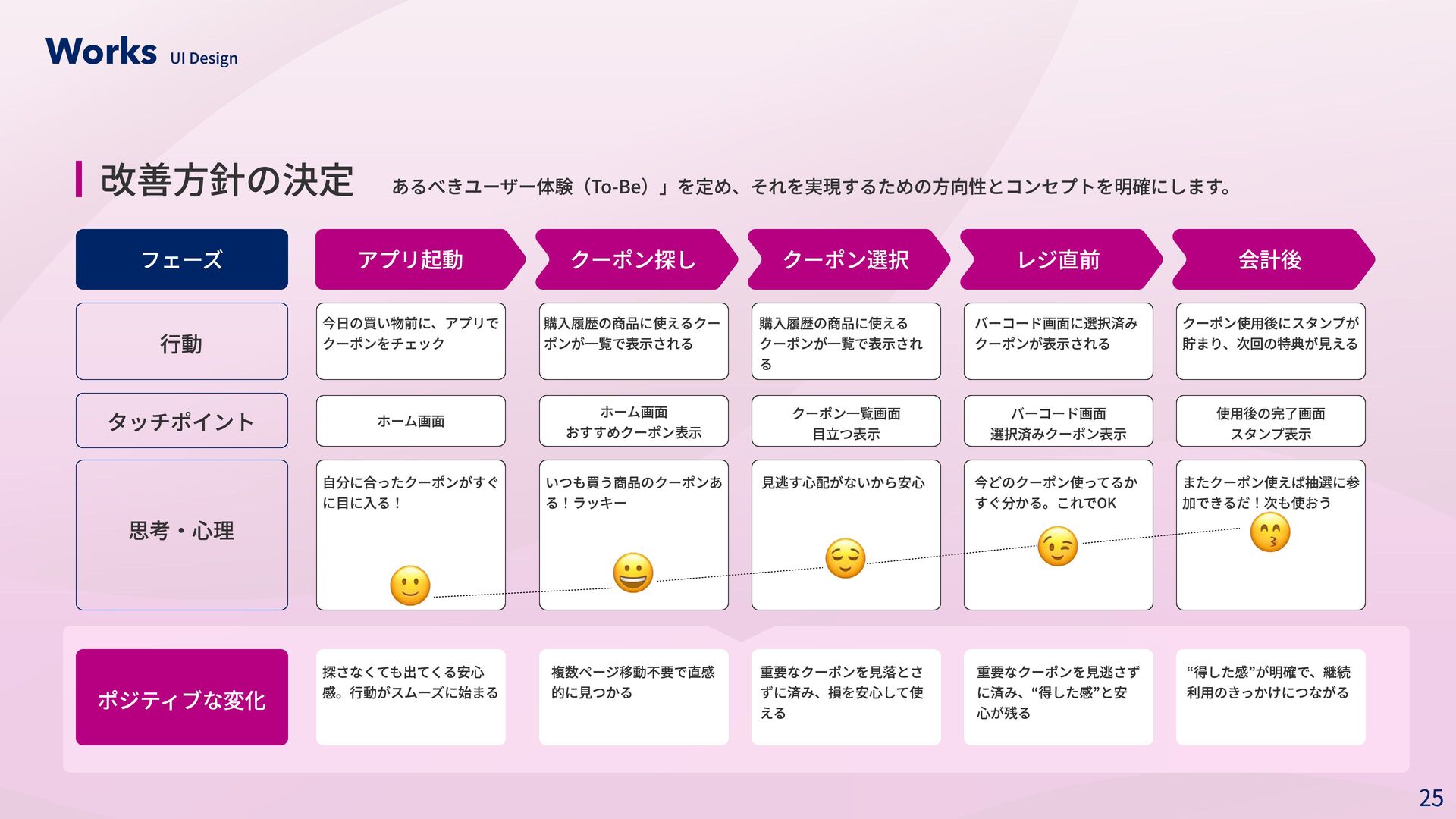 Works UI Design

改善方針の決定 あるべきユーザー体験（To-Be）」を定め、それを実現するための方向性とコンセプトを明確にします。

| フェーズ | アプリ起動 | クーポン探し | クーポン選択 | レジ直前 | 会計後 |
|---|---|---|---|---|---|
| 行動 | 今日の買い物前に、アプリでクーポンをチェック | 購入履歴の商品に使えるクーポンが一覧で表示される | 購入履歴の商品に使えるクーポンが一覧で表示される | バーコード画面に選択済みクーポンが表示される | クーポン使用後にスタンプが貯まり、次回の特典が見える |
| タッチポイント | ホーム画面 | ホーム画面 おすすめクーポン表示 | クーポン一覧画面 目立つ表示 | バーコード画面 選択済みクーポン表示 | 使用後の完了画面 スタンプ表示 |
| 思考・心理 | 自分に合ったクーポンがすぐに目に入る！ | いつも買う商品のクーポンある！ラッキー | 見逃す心配がないから安心 | 今どのクーポン使ってるかすぐ分かる。これでOK | またクーポン使えば抽選に参加できるだ！次も使おう |
| ポジティブな変化 | 探さなくても出てくる安心感。行動がスムーズに始まる | 複数ページ移動不要で直感的に見つかる | 重要なクーポンを見落とさずに済み、損を安心して使える | 重要なクーポンを見逃さずに済み、“得した感”と安心が残る | “得した感”が明確で、継続利用のきっかけにつながる |

25